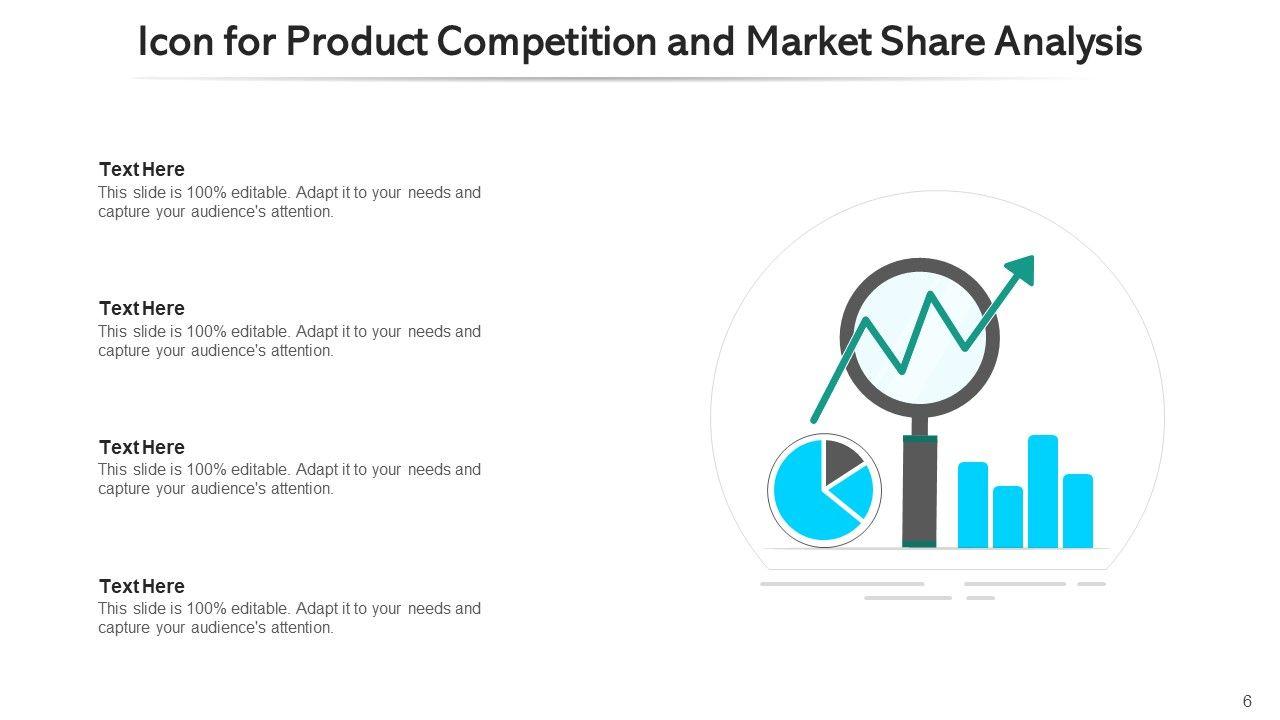 Icon for Product Competition and Market Share Analysis

Text Here
This slide is 100% editable. Adapt it to your needs and capture your audience's attention.

Text Here
This slide is 100% editable. Adapt it to your needs and capture your audience's attention.

Text Here
This slide is 100% editable. Adapt it to your needs and capture your audience's attention.

Text Here
This slide is 100% editable. Adapt it to your needs and capture your audience's attention.

6